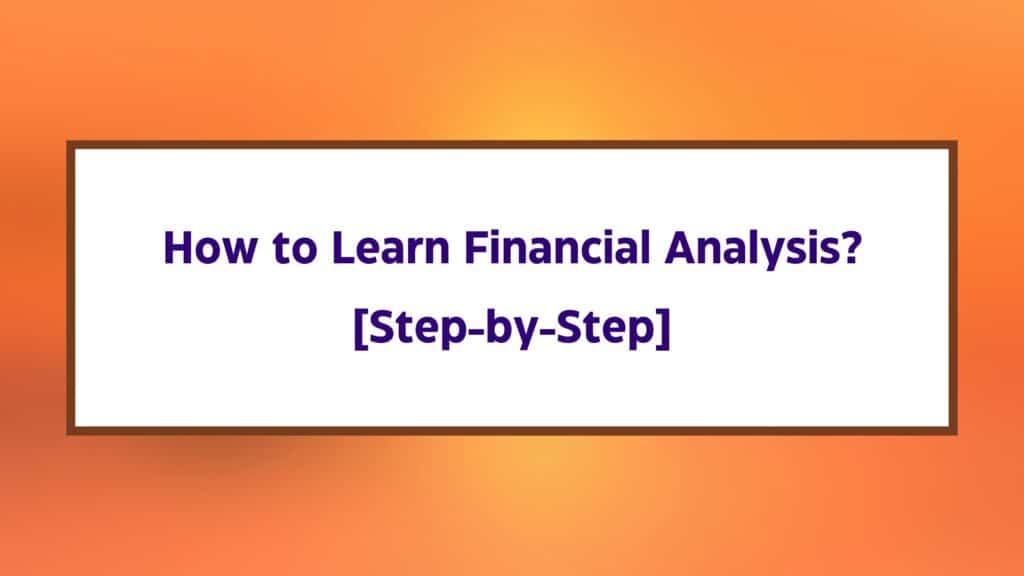 How to Learn Financial Analysis?
[Step-by-Step]